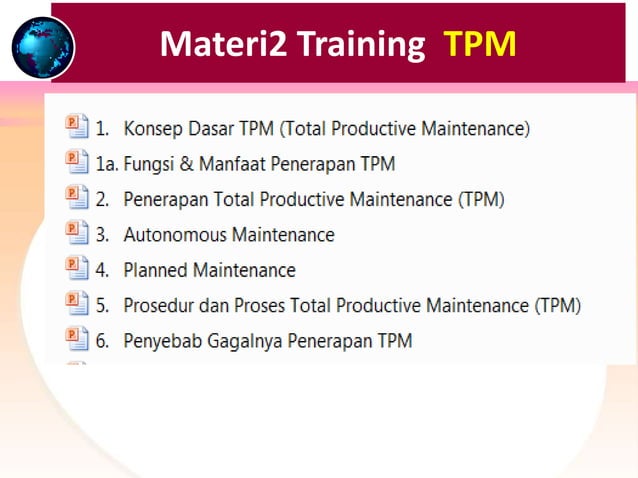 Materi2 Training TPM

1. Konsep Dasar TPM (Total Productive Maintenance)
1a. Fungsi & Manfaat Penerapan TPM
2. Penerapan Total Productive Maintenance (TPM)
3. Autonomous Maintenance
4. Planned Maintenance
5. Prosedur dan Proses Total Productive Maintenance (TPM)
6. Penyebab Gagalnya Penerapan TPM